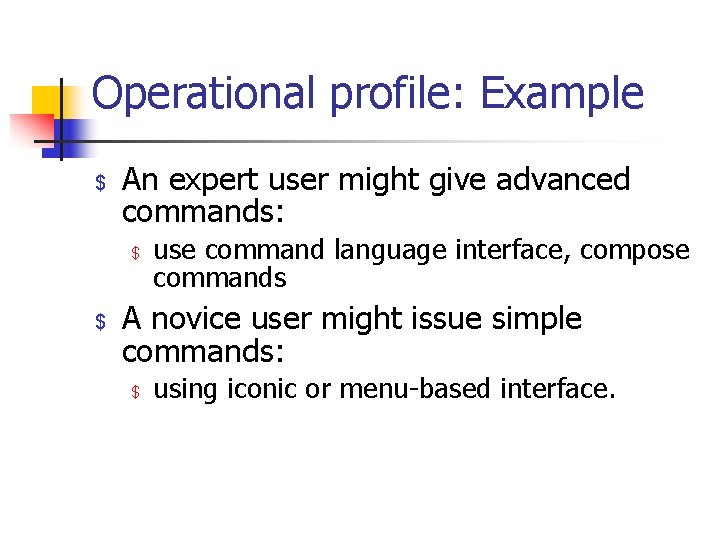 Operational profile: Example

$ An expert user might give advanced commands:

$ use command language interface, compose commands

$ A novice user might issue simple commands:

$ using iconic or menu-based interface.